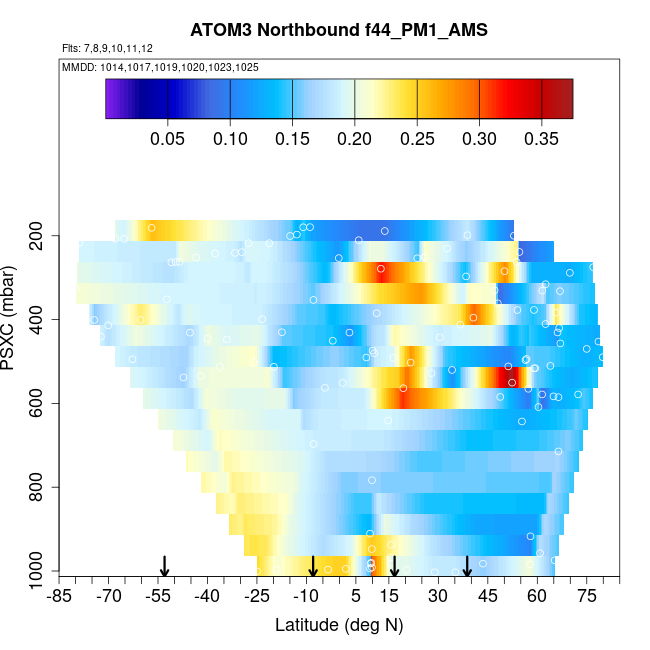 ATOM3 Northbound f44_PM1_AMS

Flts: 7,8,9,10,11,12

MMDD: 1014,1017,1019,1020,1023,1025

0.05 0.10 0.15 0.20 0.25 0.30 0.35

PSXC (mbar)

200
400
600
800
1000

-85 -70 -55 -40 -25 -10 5 15 30 45 60 75

Latitude (deg N)